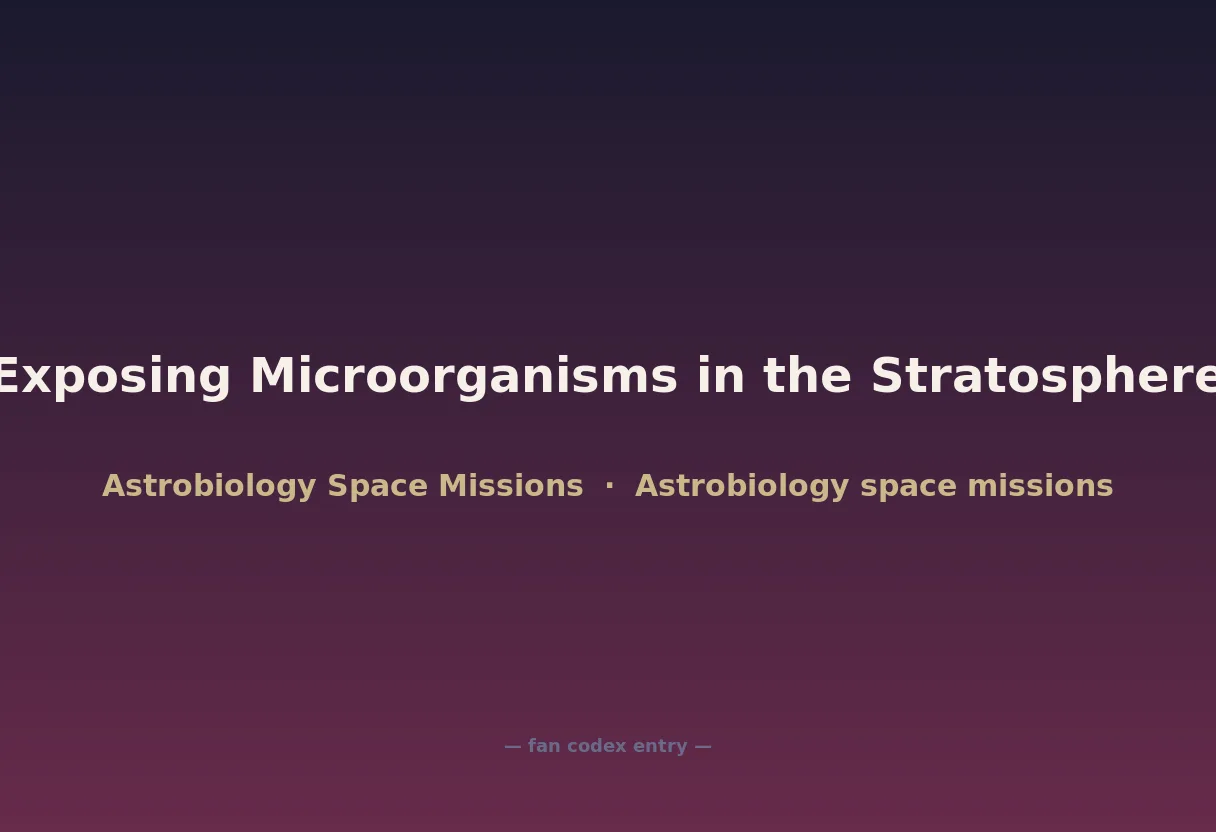 Exposing Microorganisms in the Stratosphere

Astrobiology Space Missions · Astrobiology space missions

— fan codex entry —